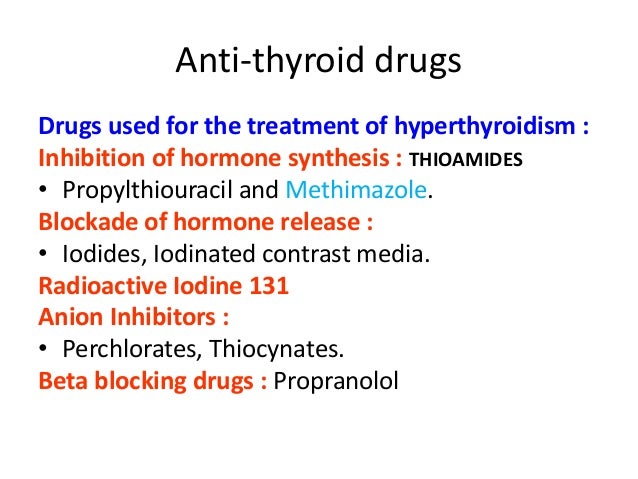 Anti-thyroid drugs

Drugs used for the treatment of hyperthyroidism :
Inhibition of hormone synthesis : THIOAMIDES
• Propylthiouracil and Methimazole.
Blockade of hormone release :
• Iodides, Iodinated contrast media.
Radioactive Iodine 131
Anion Inhibitors :
• Perchlorates, Thiocynates.
Beta blocking drugs : Propranolol